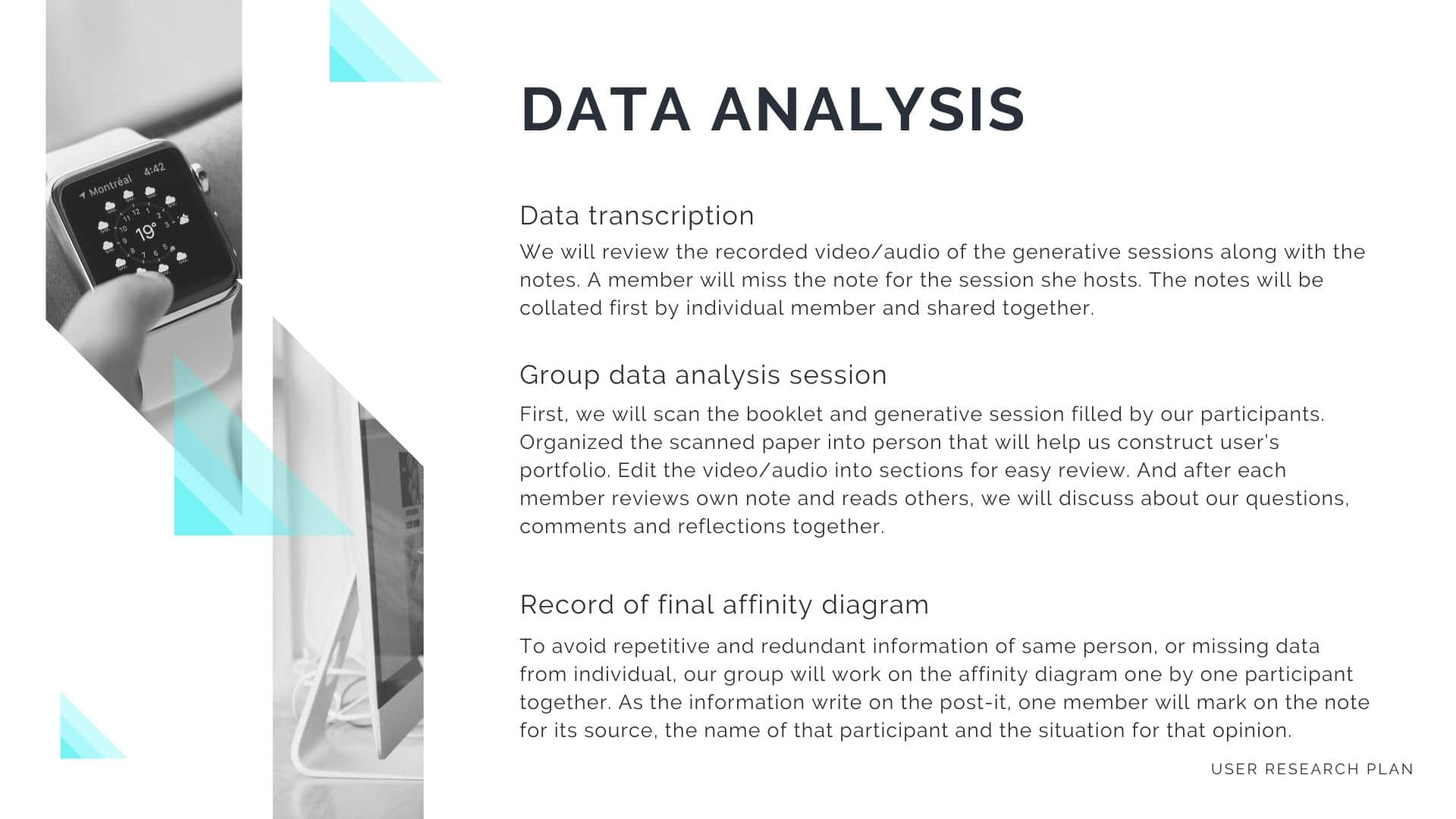 Montréal 4:42

19°

DATA ANALYSIS

Data transcription

We will review the recorded video/audio of the generative sessions along with the notes. A member will miss the note for the session she hosts. The notes will be collated first by individual member and shared together.

Group data analysis session

First, we will scan the booklet and generative session filled by our participants. Organized the scanned paper into person that will help us construct user's portfolio. Edit the video/audio into sections for easy review. And after each member reviews own note and reads others, we will discuss about our questions, comments and reflections together.

Record of final affinity diagram

To avoid repetitive and redundant information of same person, or missing data from individual, our group will work on the affinity diagram one by one participant together. As the information write on the post-it, one member will mark on the note for its source, the name of that participant and the situation for that opinion.

USER RESEARCH PLAN